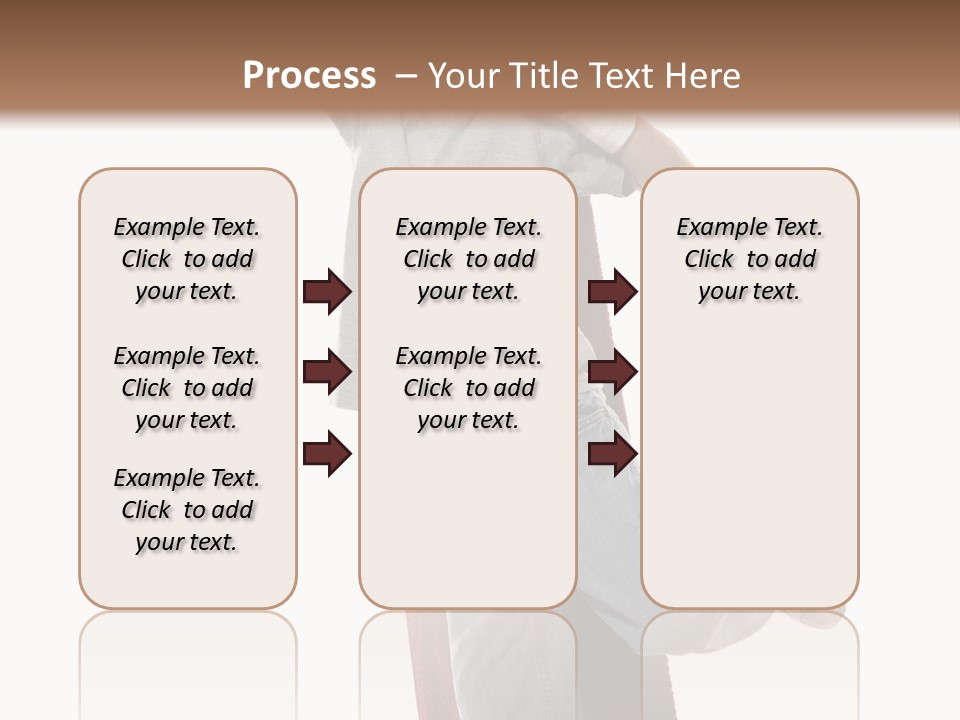 Process – Your Title Text Here

Example Text. Click to add your text.

Example Text. Click to add your text.

Example Text. Click to add your text.

Example Text. Click to add your text.

Example Text. Click to add your text.

Example Text. Click to add your text.